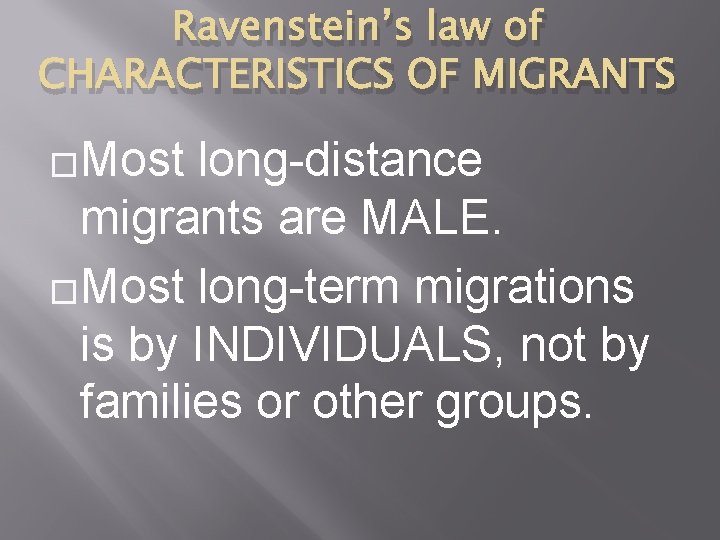 Ravenstein's law of CHARACTERISTICS OF MIGRANTS

Most long-distance migrants are MALE.

Most long-term migrations is by INDIVIDUALS, not by families or other groups.